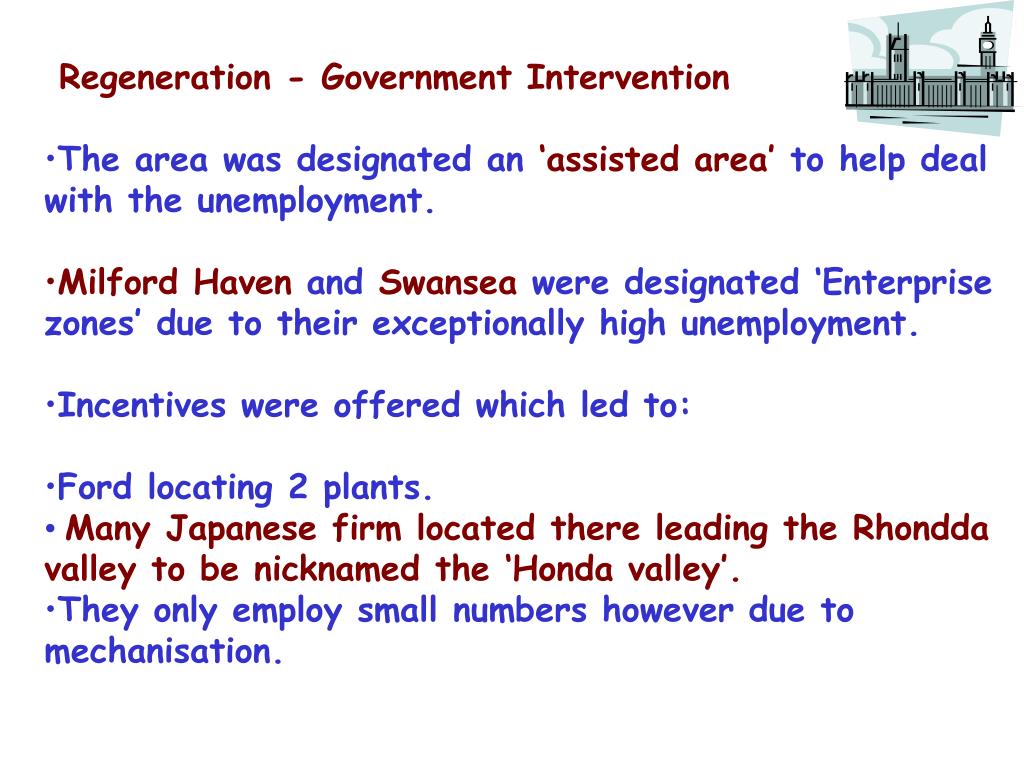 Regeneration - Government Intervention

•The area was designated an ‘assisted area’ to help deal with the unemployment.

•Milford Haven and Swansea were designated ‘Enterprise zones’ due to their exceptionally high unemployment.

•Incentives were offered which led to:

•Ford locating 2 plants.
• Many Japanese firm located there leading the Rhondda valley to be nicknamed the ‘Honda valley’.
•They only employ small numbers however due to mechanisation.